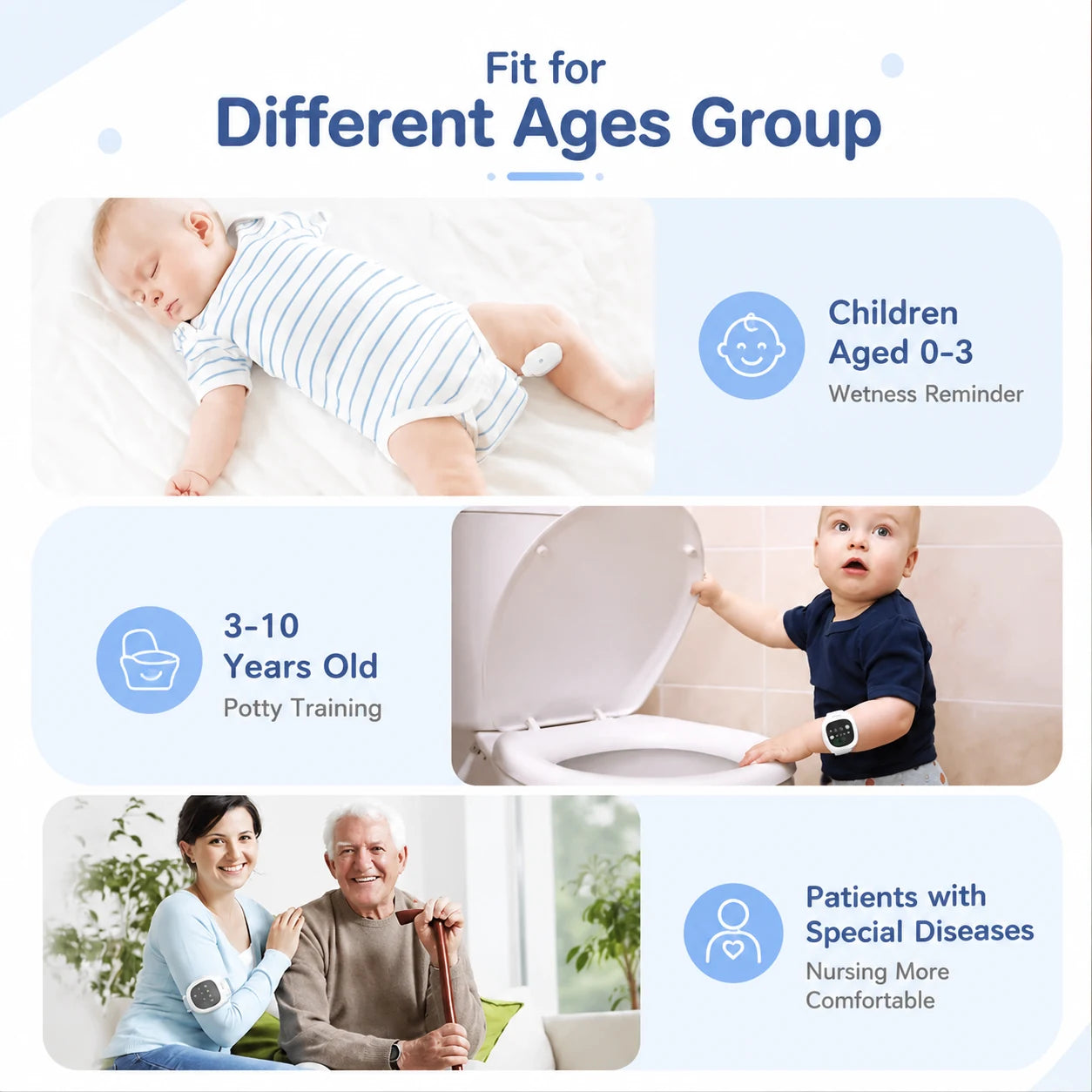 Fit for
Different Ages Group

Children
Aged 0-3
Wetness Reminder

3-10
Years Old
Potty Training

Patients with
Special Diseases
Nursing More
Comfortable